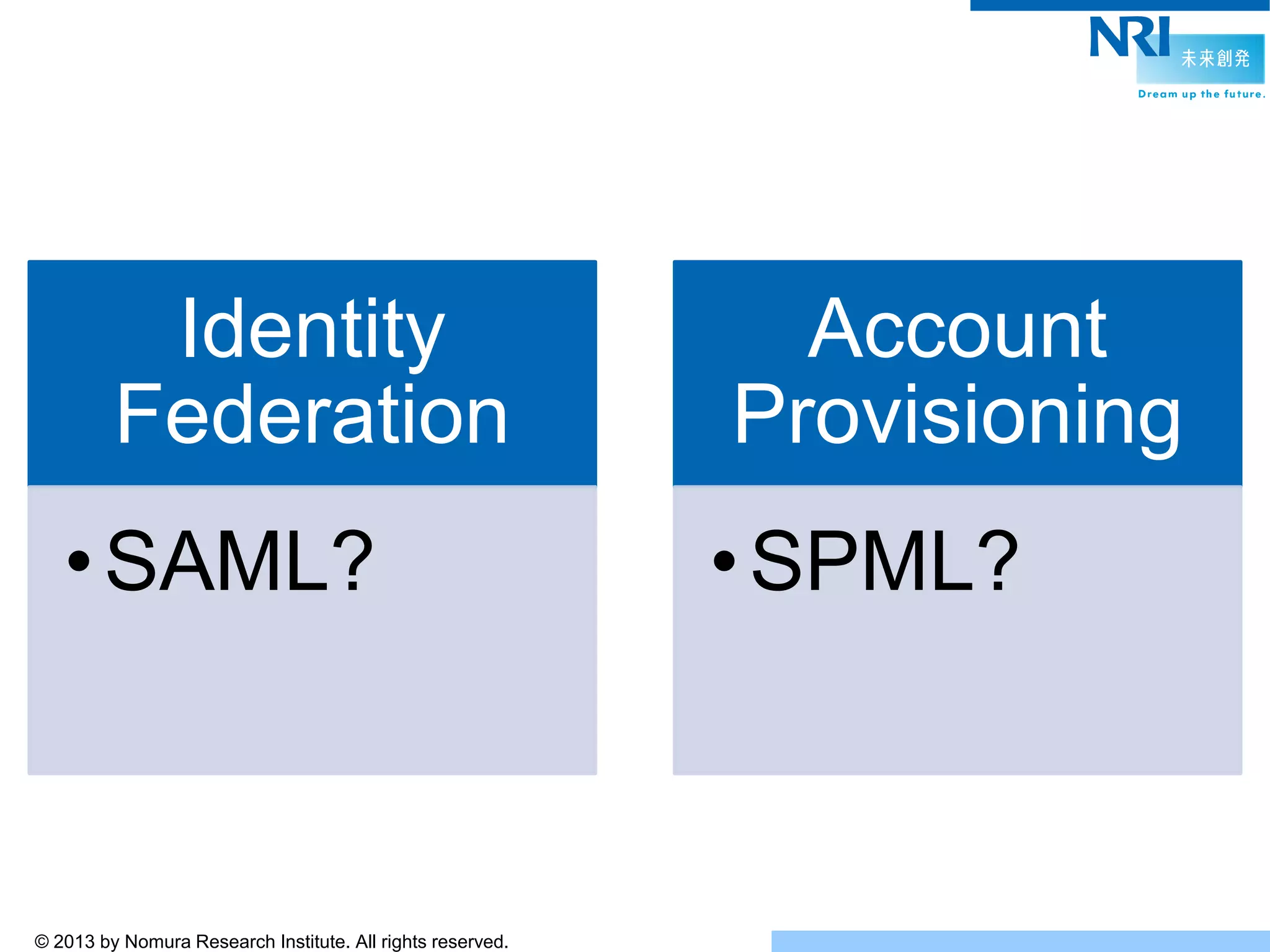 NRI 未来創発
Dream up the future.

Identity Federation

• SAML?

Account Provisioning

• SPML?

© 2013 by Nomura Research Institute. All rights reserved.